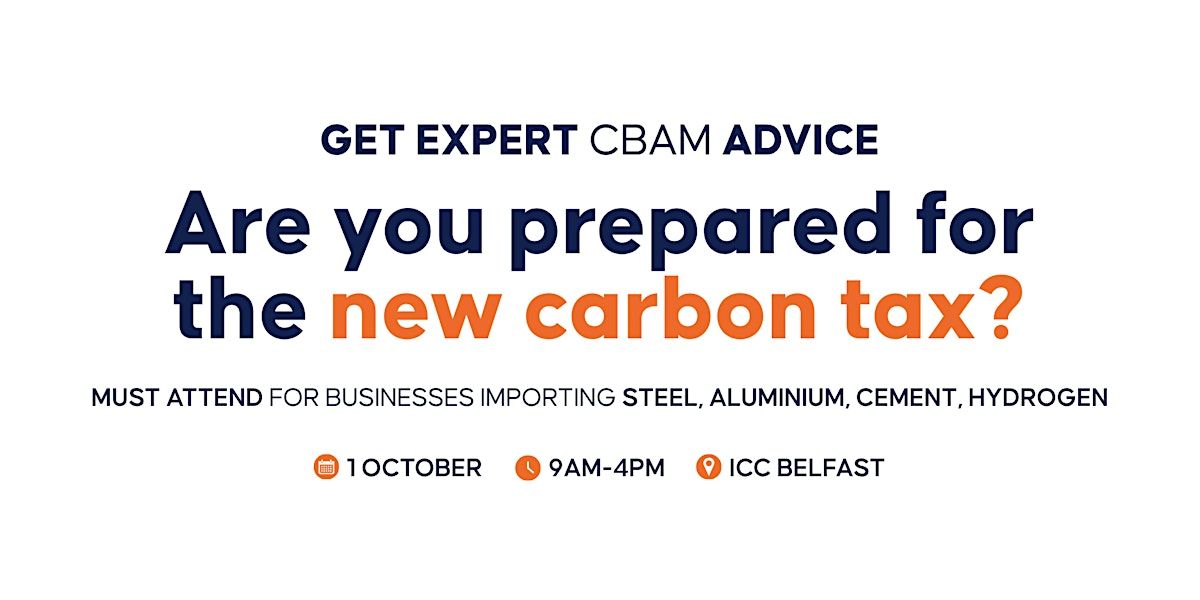 GET EXPERT CBAM ADVICE

Are you prepared for the new carbon tax?

MUST ATTEND FOR BUSINESSES IMPORTING STEEL, ALUMINIUM, CEMENT, HYDROGEN

1 OCTOBER 9AM-4PM ICC BELFAST